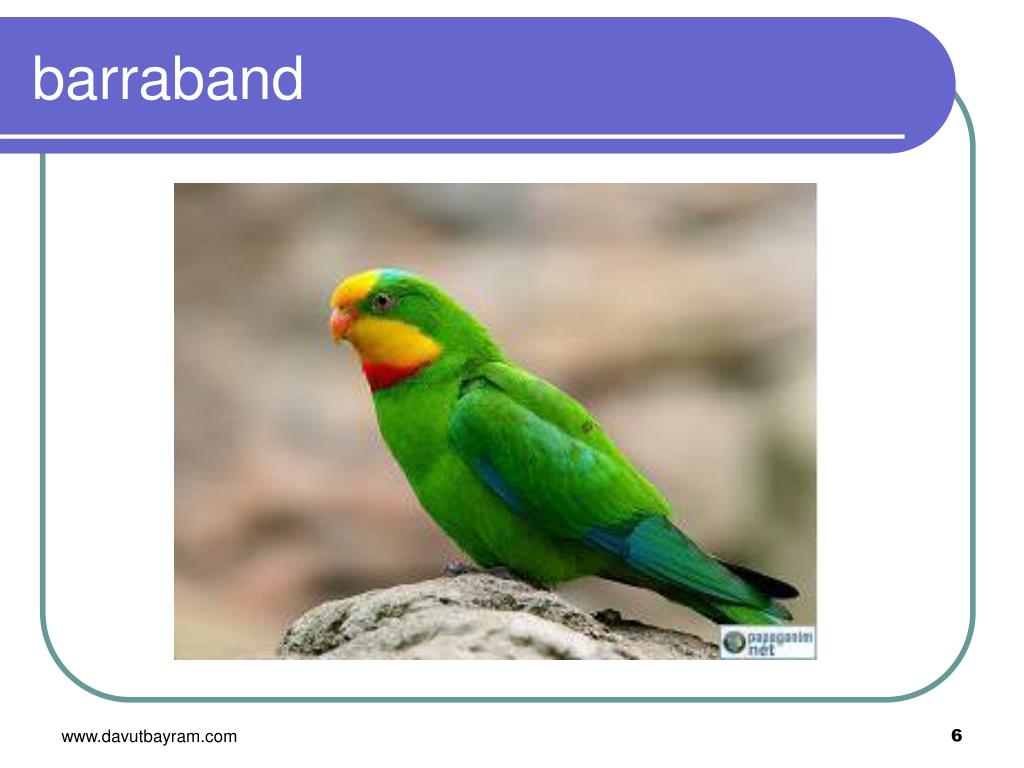 barraband

papaganim net

www.davutbayram.com

6